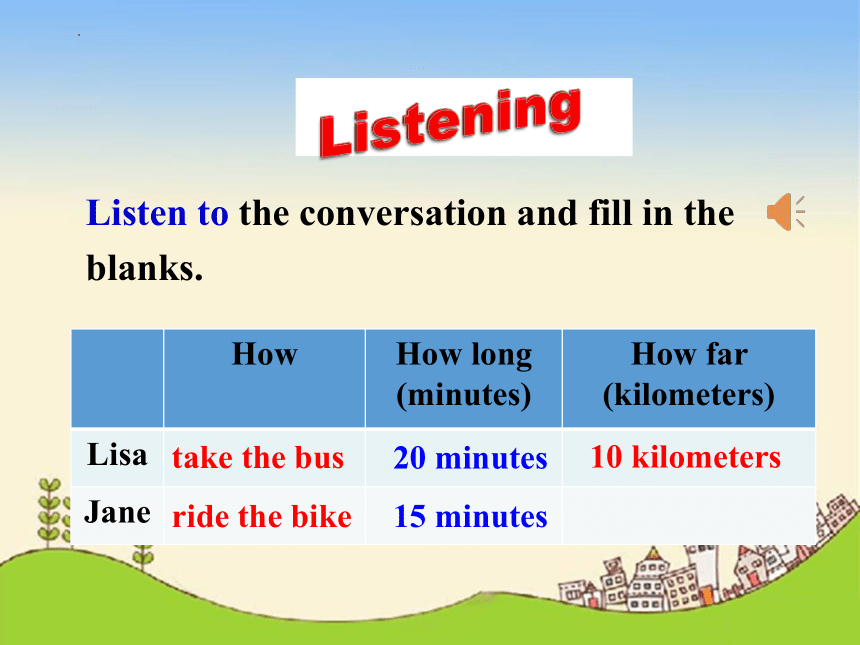 Listening

Listen to the conversation and fill in the blanks.

| | How | How long (minutes) | How far (kilometers) |
|---|---|---|---|
| Lisa | take the bus | 20 minutes | 10 kilometers |
| Jane | ride the bike | 15 minutes | |